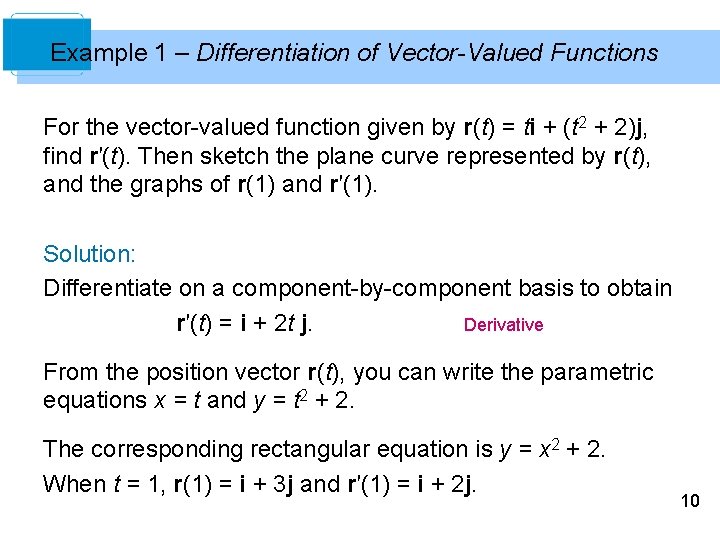 Example 1 – Differentiation of Vector-Valued Functions

For the vector-valued function given by $\mathbf{r}(t) = t\mathbf{i} + (t^2 + 2)\mathbf{j}$, find $\mathbf{r}'(t)$. Then sketch the plane curve represented by $\mathbf{r}(t)$, and the graphs of $\mathbf{r}(1)$ and $\mathbf{r}'(1)$.

Solution:

Differentiate on a component-by-component basis to obtain

$\mathbf{r}'(t) = \mathbf{i} + 2t\,\mathbf{j}$. Derivative

From the position vector $\mathbf{r}(t)$, you can write the parametric equations $x = t$ and $y = t^2 + 2$.

The corresponding rectangular equation is $y = x^2 + 2$.

When $t = 1$, $\mathbf{r}(1) = \mathbf{i} + 3\mathbf{j}$ and $\mathbf{r}'(1) = \mathbf{i} + 2\mathbf{j}$.

10